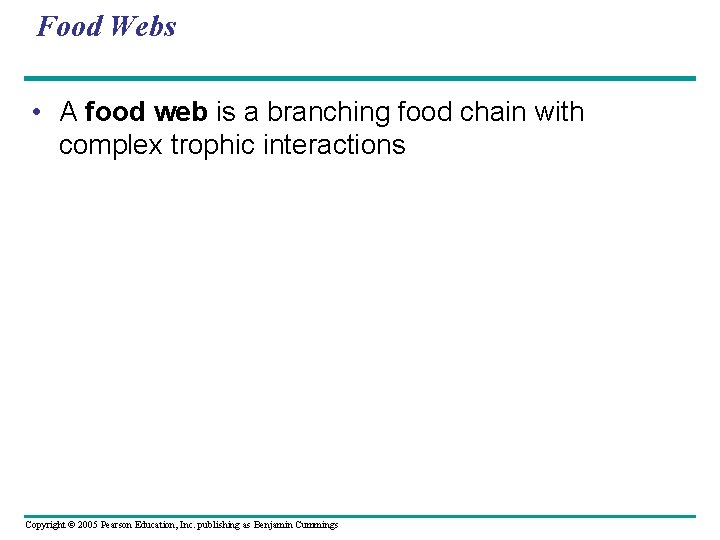 Food Webs

• A food web is a branching food chain with complex trophic interactions

Copyright © 2005 Pearson Education, Inc. publishing as Benjamin Cummings